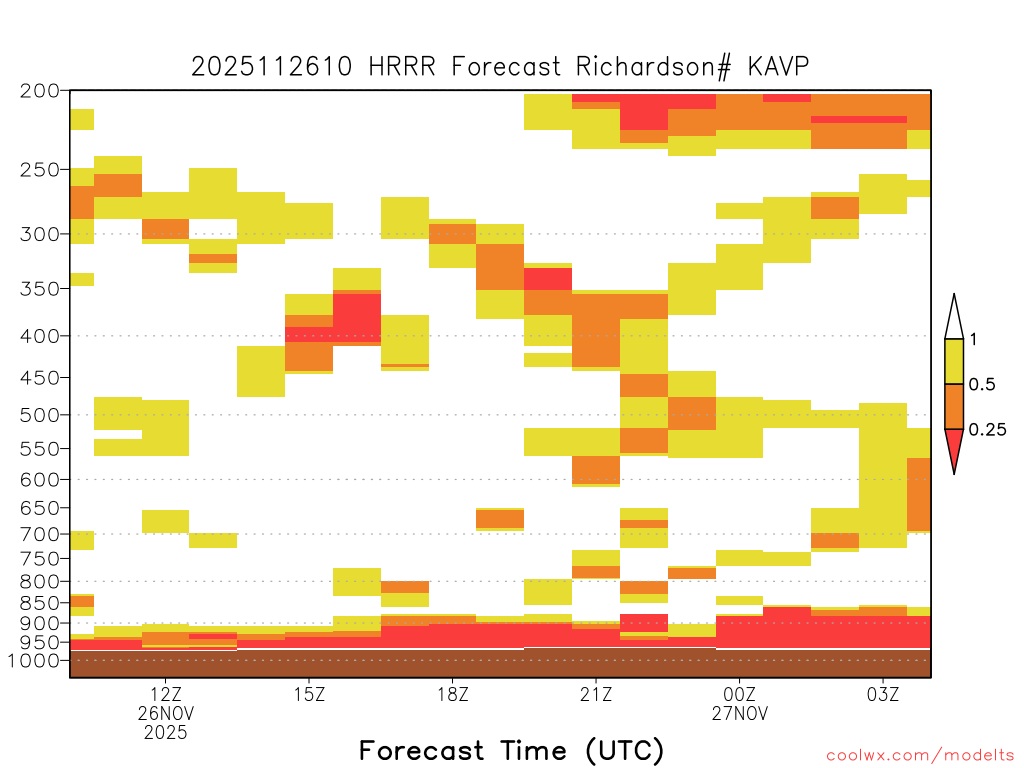 2025112610 HRRR Forecast Richardson# KAVP

200
250
300
350
400
450
500
550
600
650
700
750
800
850
900
950
1000

1
0.5
0.25

12Z
26NOV
2025
15Z
18Z
21Z
00Z
27NOV
03Z

Forecast Time (UTC)

coolwx.com/modelts